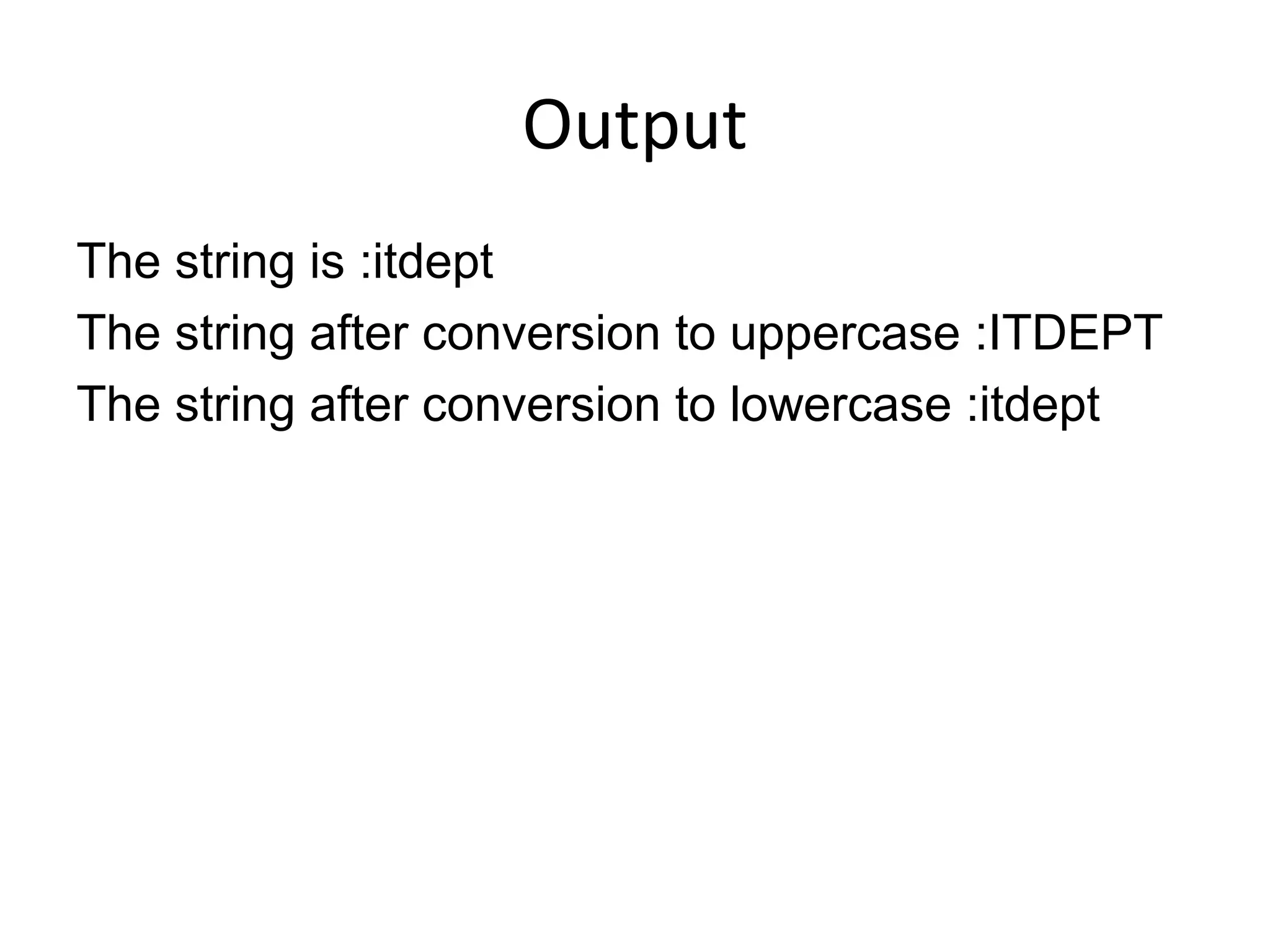 Output

The string is :itdept
The string after conversion to uppercase :ITDEPT
The string after conversion to lowercase :itdept